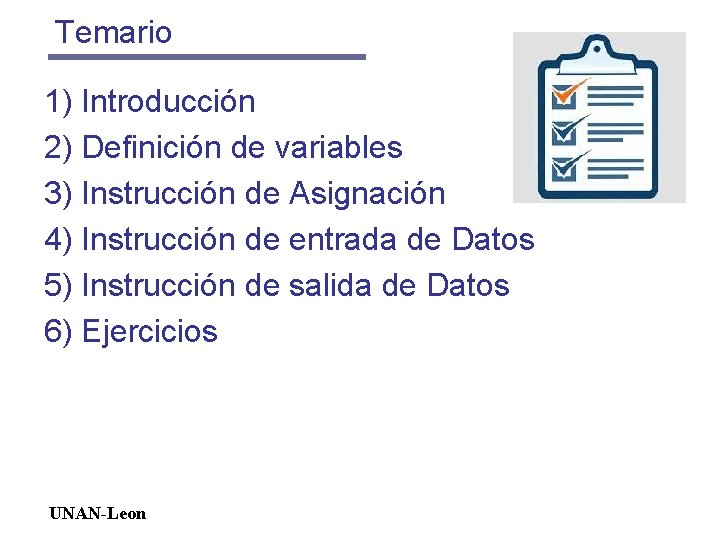 Temario

1) Introducción
2) Definición de variables
3) Instrucción de Asignación
4) Instrucción de entrada de Datos
5) Instrucción de salida de Datos
6) Ejercicios

UNAN-Leon